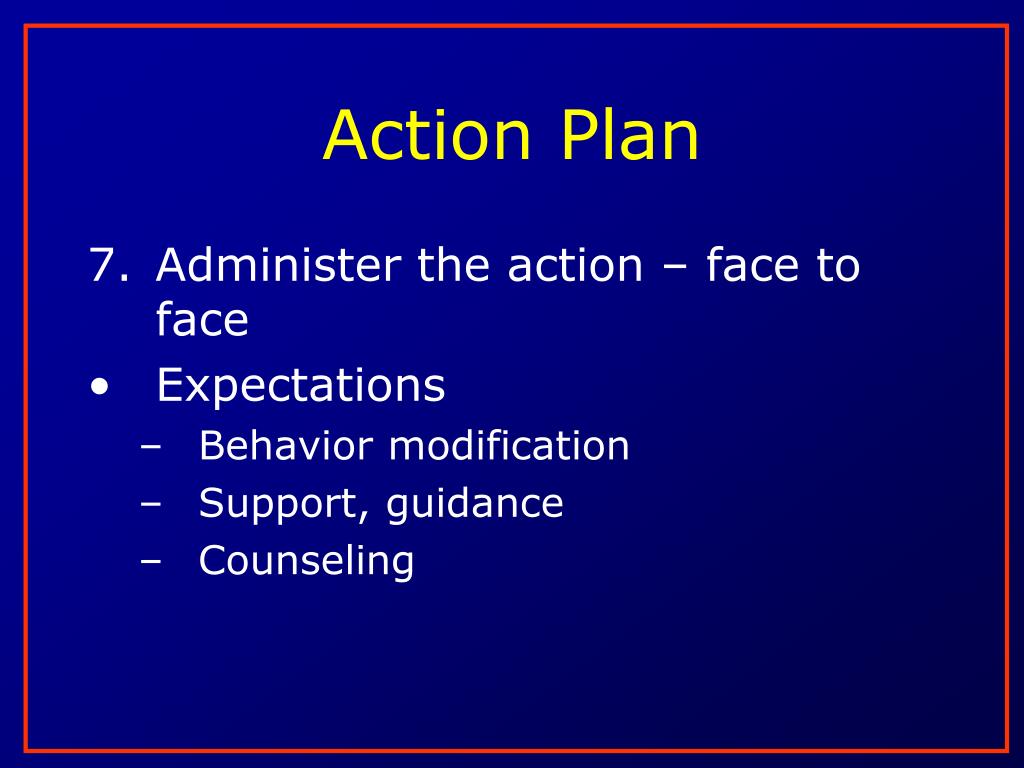 Action Plan

7. Administer the action – face to face

• Expectations
– Behavior modification
– Support, guidance
– Counseling